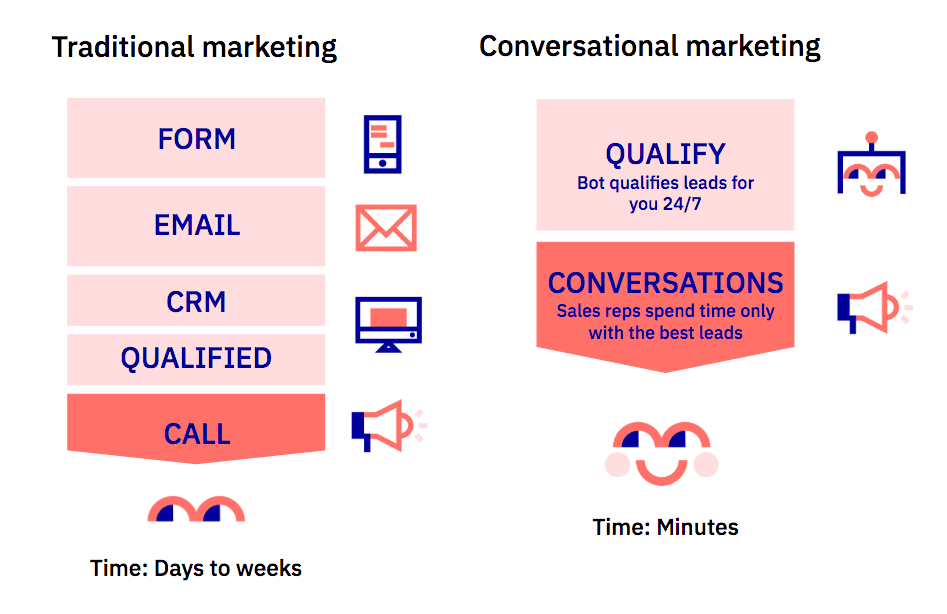 Traditional marketing

FORM

EMAIL

CRM

QUALIFIED

CALL

Time: Days to weeks

Conversational marketing

QUALIFY
Bot qualifies leads for you 24/7

CONVERSATIONS
Sales reps spend time only with the best leads

Time: Minutes